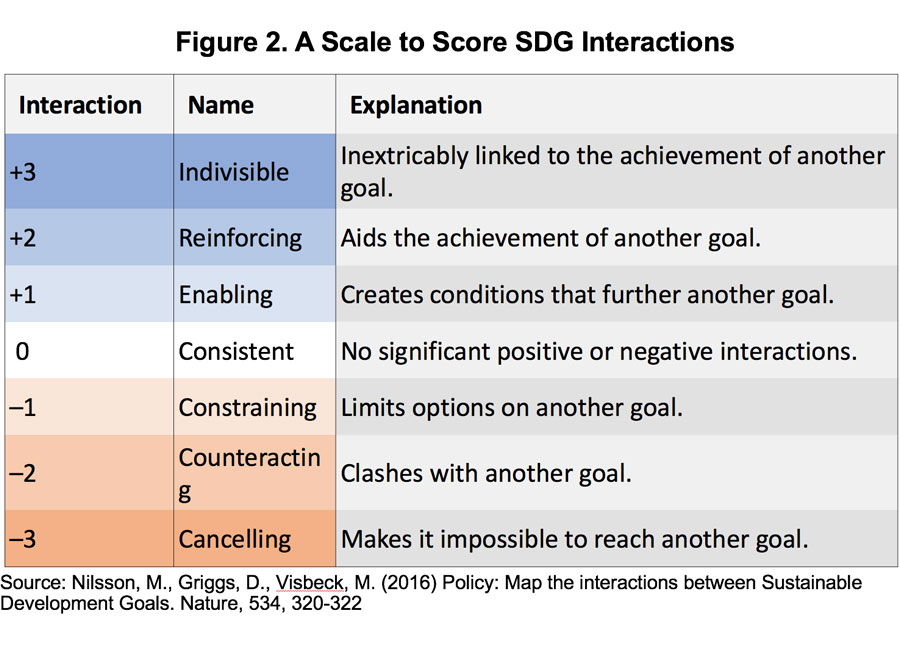 Figure 2. A Scale to Score SDG Interactions

| Interaction | Name | Explanation |
|---|---|---|
| +3 | Indivisible | Inextricably linked to the achievement of another goal. |
| +2 | Reinforcing | Aids the achievement of another goal. |
| +1 | Enabling | Creates conditions that further another goal. |
| 0 | Consistent | No significant positive or negative interactions. |
| –1 | Constraining | Limits options on another goal. |
| –2 | Counteracting | Clashes with another goal. |
| –3 | Cancelling | Makes it impossible to reach another goal. |

Source: Nilsson, M., Griggs, D., Visbeck, M. (2016) Policy: Map the interactions between Sustainable Development Goals. Nature, 534, 320-322